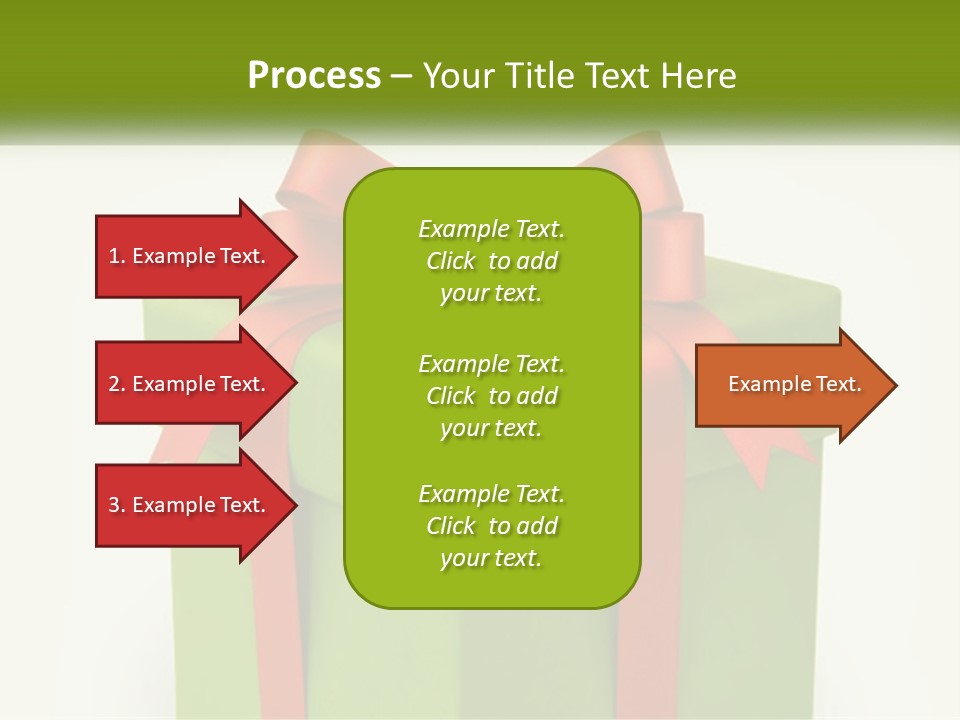 Process – Your Title Text Here

1. Example Text.

2. Example Text.

3. Example Text.

Example Text. Click to add your text.

Example Text. Click to add your text.

Example Text. Click to add your text.

Example Text.